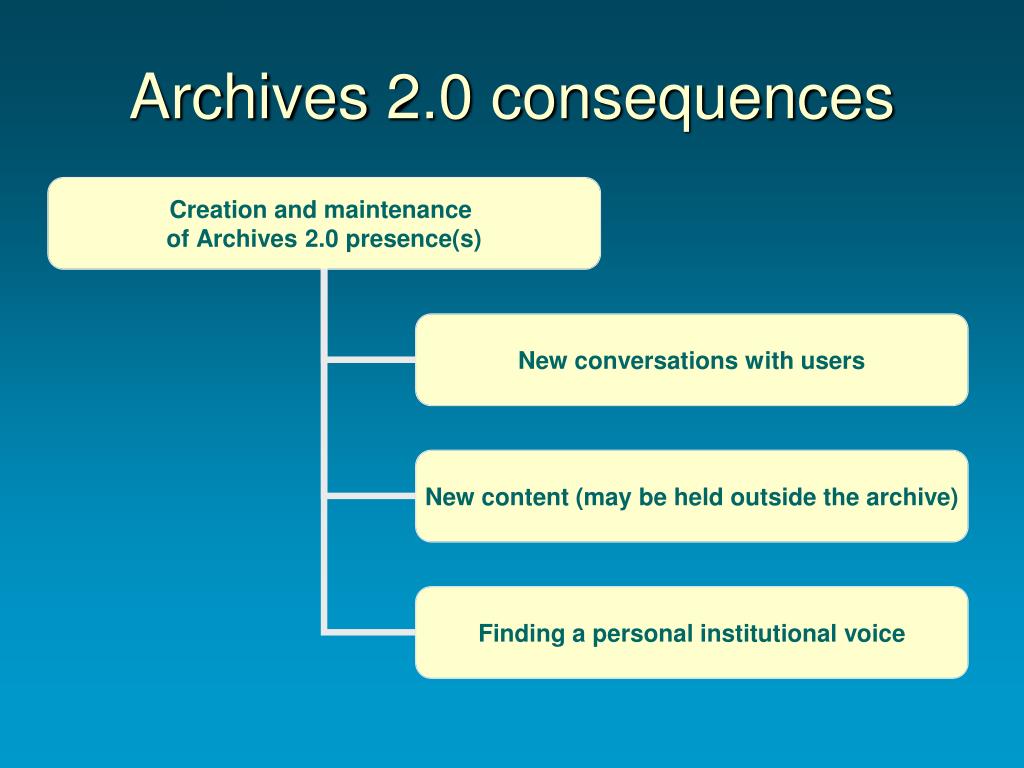 Archives 2.0 consequences

Creation and maintenance of Archives 2.0 presence(s)

New conversations with users

New content (may be held outside the archive)

Finding a personal institutional voice